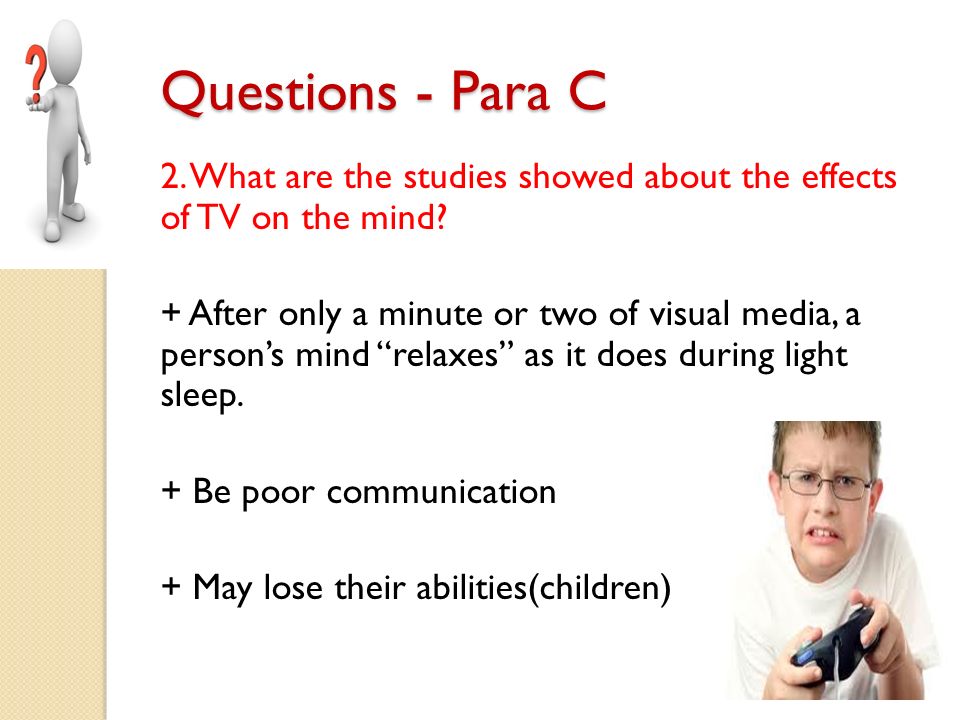 ?

Questions - Para C

2. What are the studies showed about the effects of TV on the mind?

+ After only a minute or two of visual media, a person's mind "relaxes" as it does during light sleep.

+ Be poor communication

+ May lose their abilities(children)